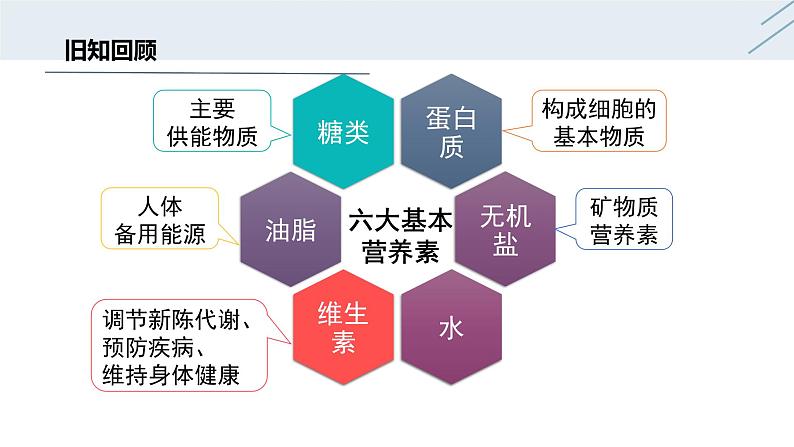 旧知回顾

主要供能物质

糖类

蛋白质

构成细胞的基本物质

人体备用能源

油脂

六大基本营养素

无机盐

矿物质营养素

调节新陈代谢、预防疾病、维持身体健康

维生素

水